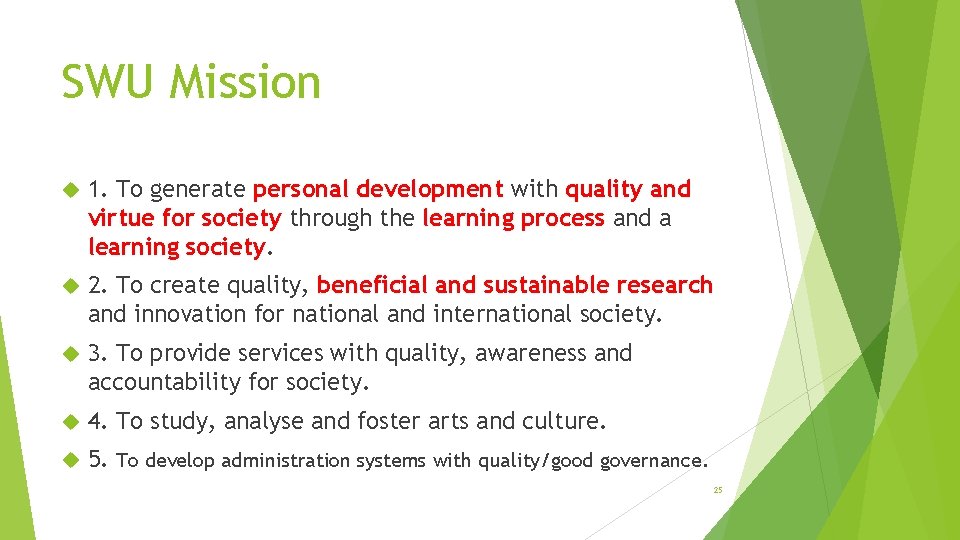 SWU Mission

1. To generate personal development with quality and virtue for society through the learning process and a learning society.

2. To create quality, beneficial and sustainable research and innovation for national and international society.

3. To provide services with quality, awareness and accountability for society.

4. To study, analyse and foster arts and culture.

5. To develop administration systems with quality/good governance.

25